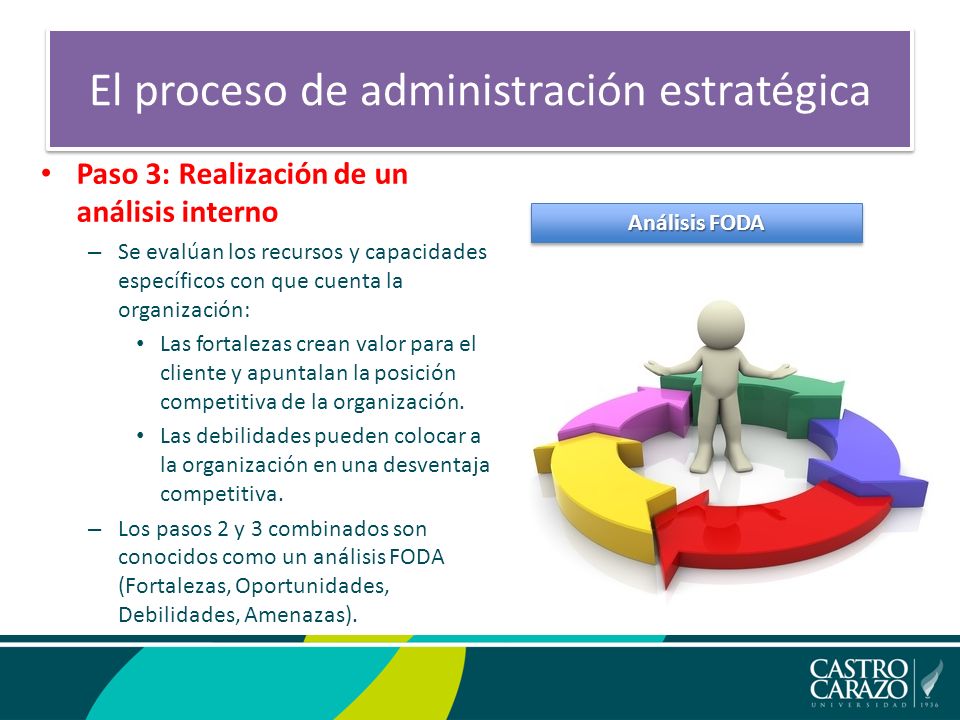 El proceso de administración estratégica

• Paso 3: Realización de un análisis interno

– Se evalúan los recursos y capacidades específicos con que cuenta la organización:

• Las fortalezas crean valor para el cliente y apuntalan la posición competitiva de la organización.

• Las debilidades pueden colocar a la organización en una desventaja competitiva.

– Los pasos 2 y 3 combinados son conocidos como un análisis FODA (Fortalezas, Oportunidades, Debilidades, Amenazas).

Análisis FODA

CASTRO CARAZO
UNIVERSIDAD 1936